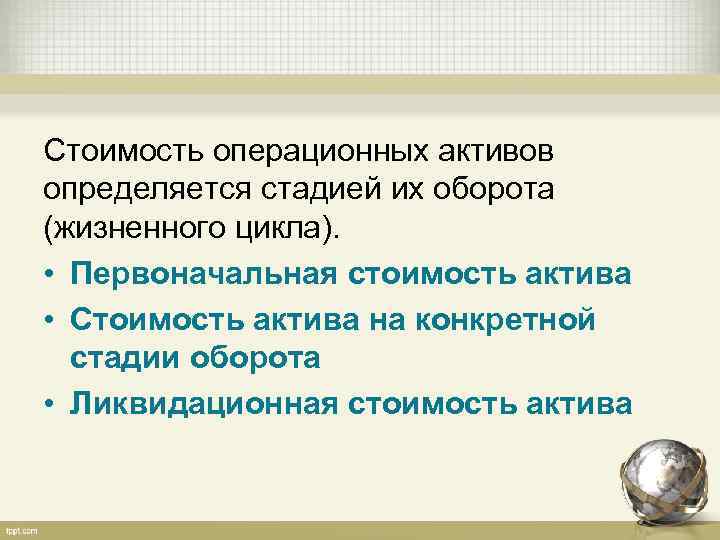 Стоимость операционных активов определяется стадией их оборота (жизненного цикла).

• Первоначальная стоимость актива
• Стоимость актива на конкретной стадии оборота
• Ликвидационная стоимость актива

fppt.com